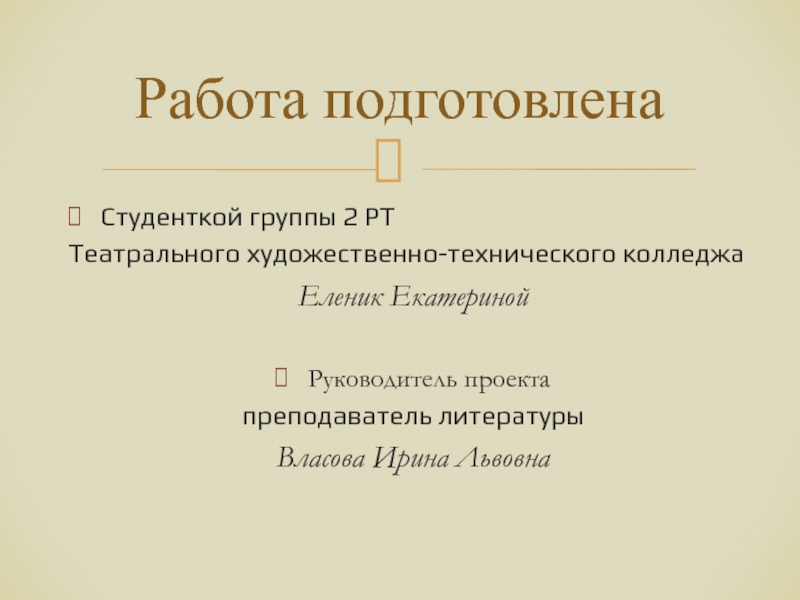 Работа подготовлена

Студенткой группы 2 РТ
Театрального художественно-технического колледжа
Еленик Екатериной

Руководитель проекта
преподаватель литературы
Власова Ирина Львовна